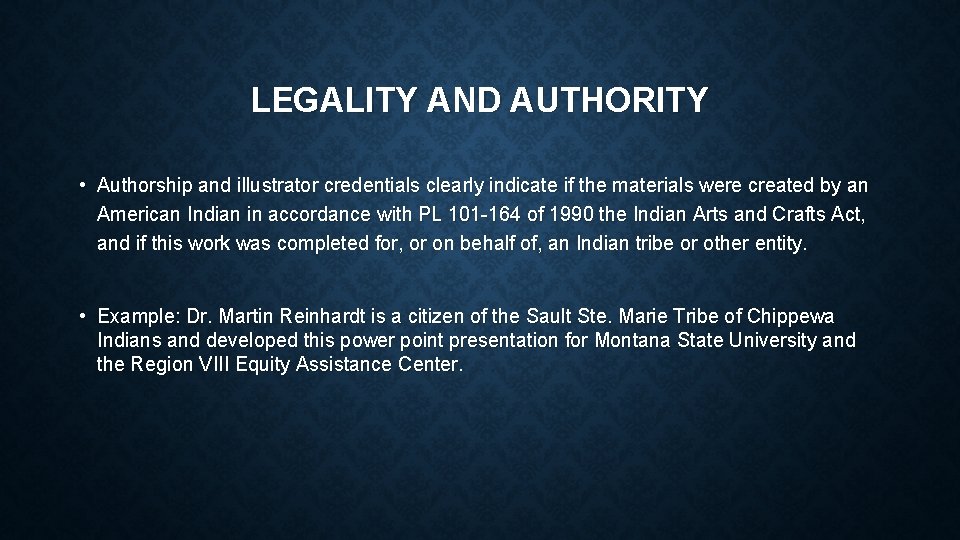 LEGALITY AND AUTHORITY

• Authorship and illustrator credentials clearly indicate if the materials were created by an American Indian in accordance with PL 101-164 of 1990 the Indian Arts and Crafts Act, and if this work was completed for, or on behalf of, an Indian tribe or other entity.

• Example: Dr. Martin Reinhardt is a citizen of the Sault Ste. Marie Tribe of Chippewa Indians and developed this power point presentation for Montana State University and the Region VIII Equity Assistance Center.